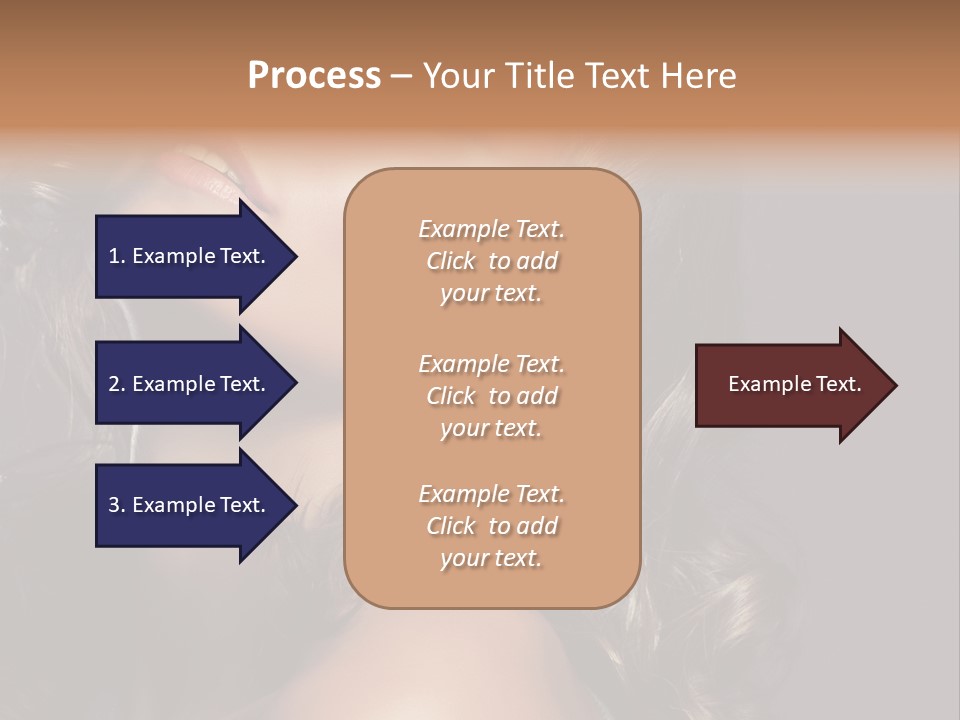 Process – Your Title Text Here

1. Example Text.

2. Example Text.

3. Example Text.

Example Text. Click to add your text.

Example Text. Click to add your text.

Example Text. Click to add your text.

Example Text.